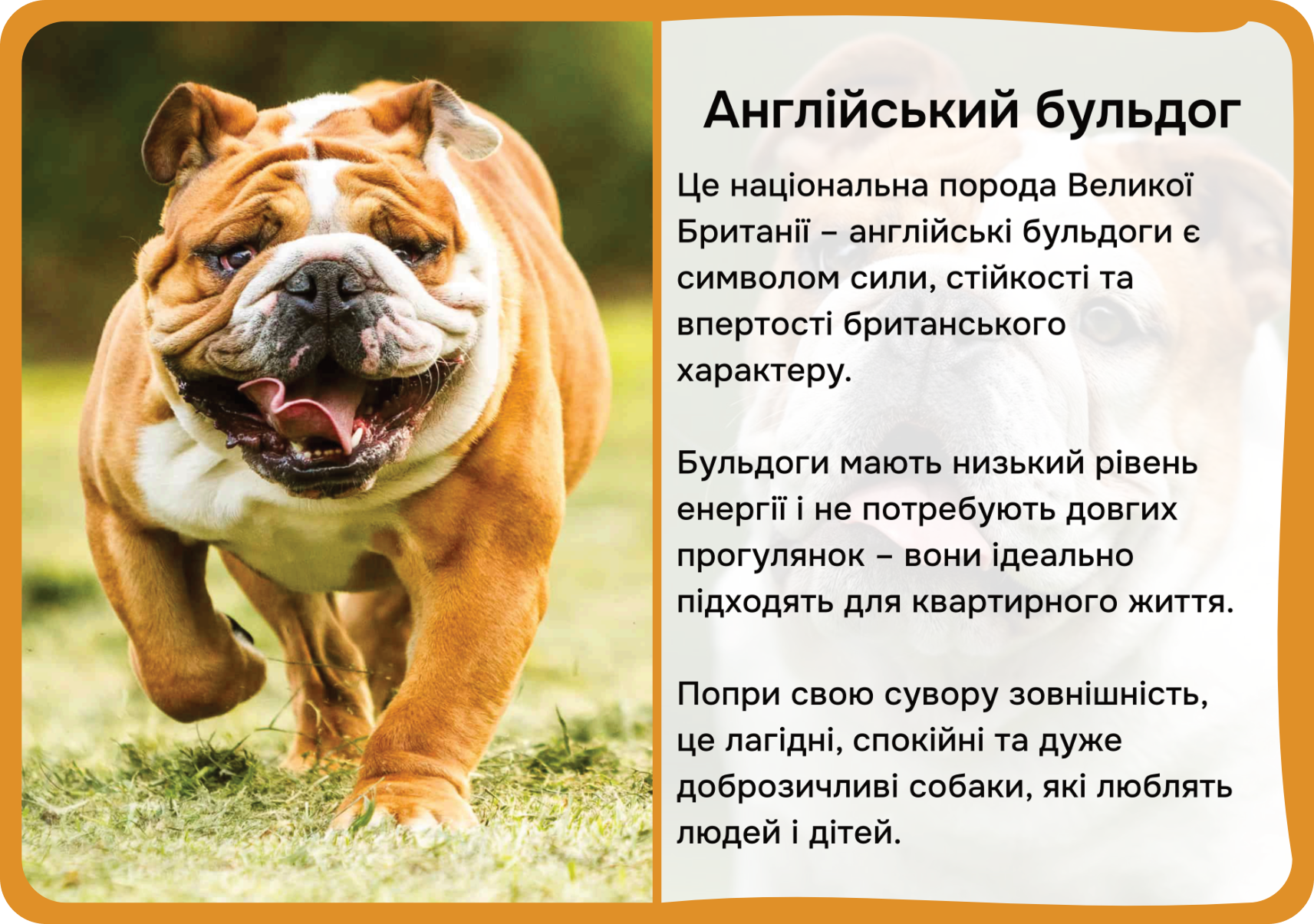 Англійський бульдог

Це національна порода Великої Британії – англійські бульдоги є символом сили, стійкості та впертості британського характеру.

Бульдоги мають низький рівень енергії і не потребують довгих прогулянок – вони ідеально підходять для квартирного життя.

Попри свою сувору зовнішність, це лагідні, спокійні та дуже доброзичливі собаки, які люблять людей і дітей.